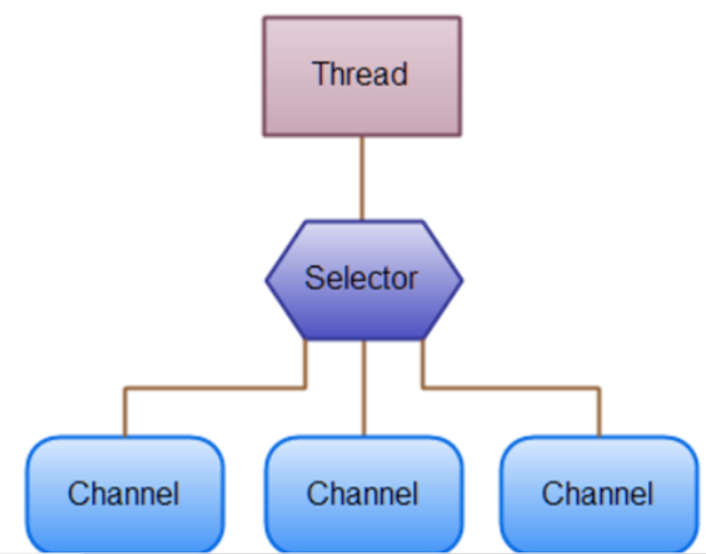 Thread

Selector

Channel

Channel

Channel